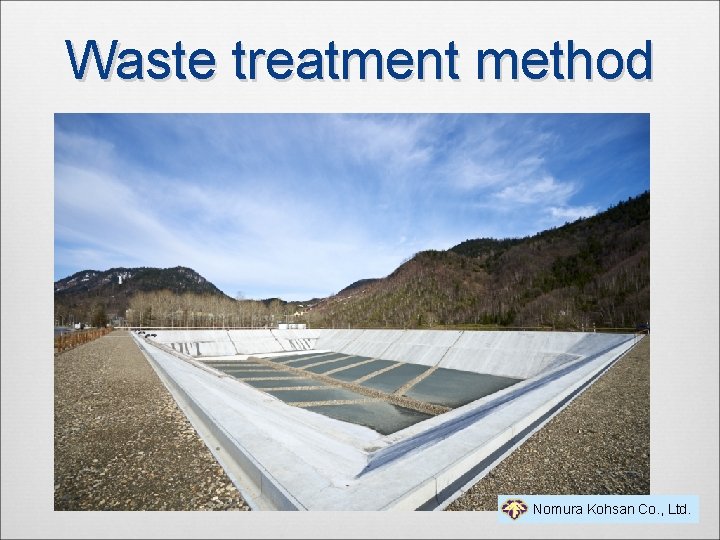 Waste treatment method

Nomura Kohsan Co., Ltd.